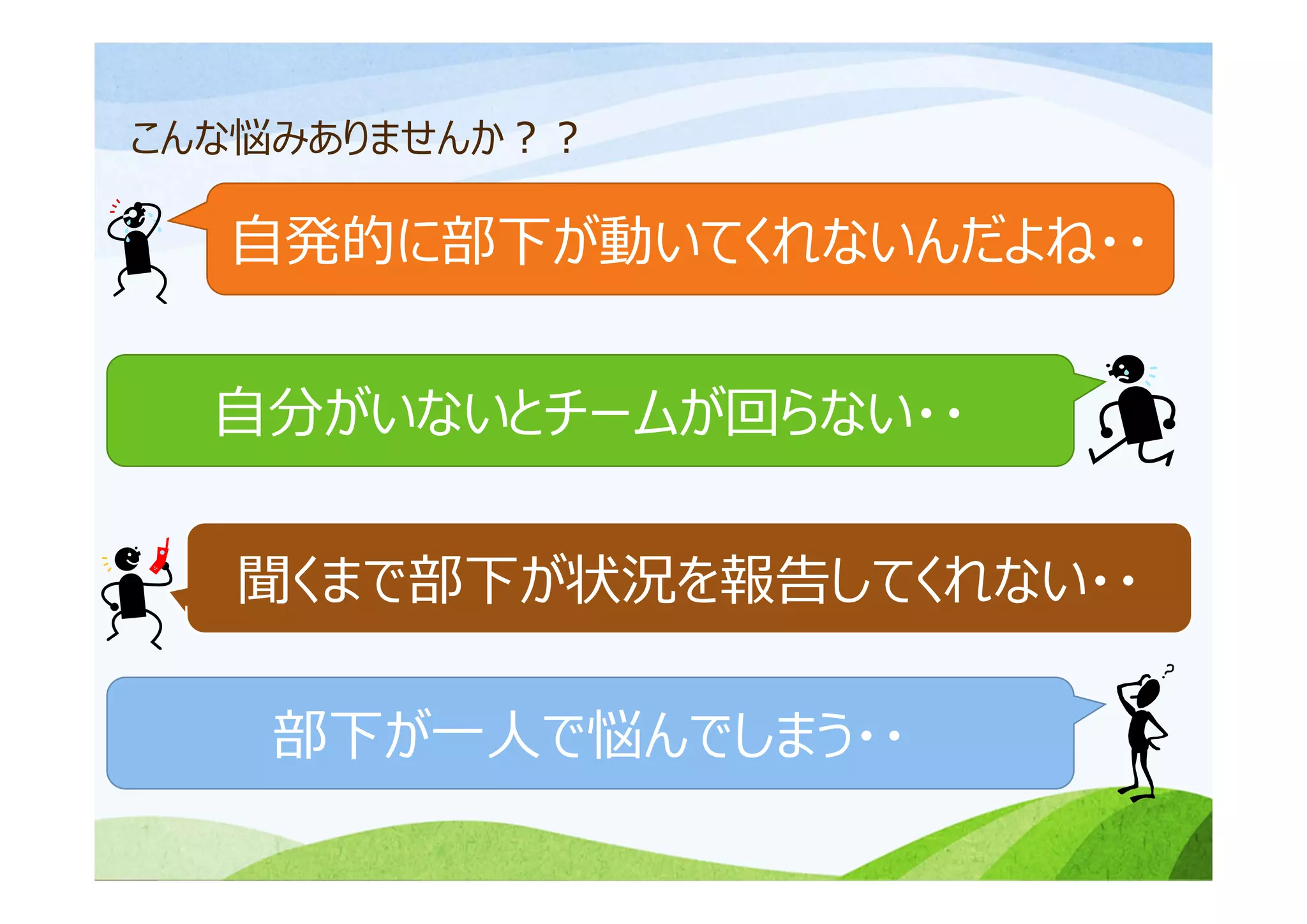 こんな悩みありませんか？？

自発的に部下が動いてくれないんだよね・・

自分がいないとチームが回らない・・

聞くまで部下が状況を報告してくれない・・

部下が一人で悩んでしまう・・